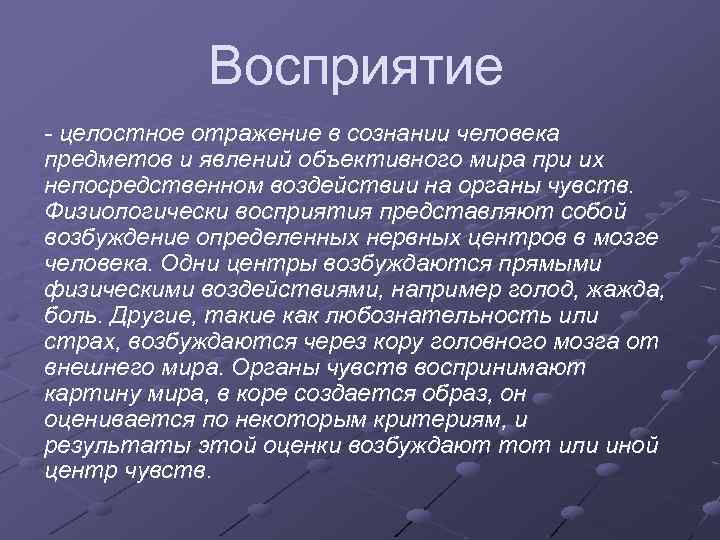 Восприятие

- целостное отражение в сознании человека предметов и явлений объективного мира при их непосредственном воздействии на органы чувств. Физиологически восприятия представляют собой возбуждение определенных нервных центров в мозге человека. Одни центры возбуждаются прямыми физическими воздействиями, например голод, жажда, боль. Другие, такие как любознательность или страх, возбуждаются через кору головного мозга от внешнего мира. Органы чувств воспринимают картину мира, в коре создается образ, он оценивается по некоторым критериям, и результаты этой оценки возбуждают тот или иной центр чувств.